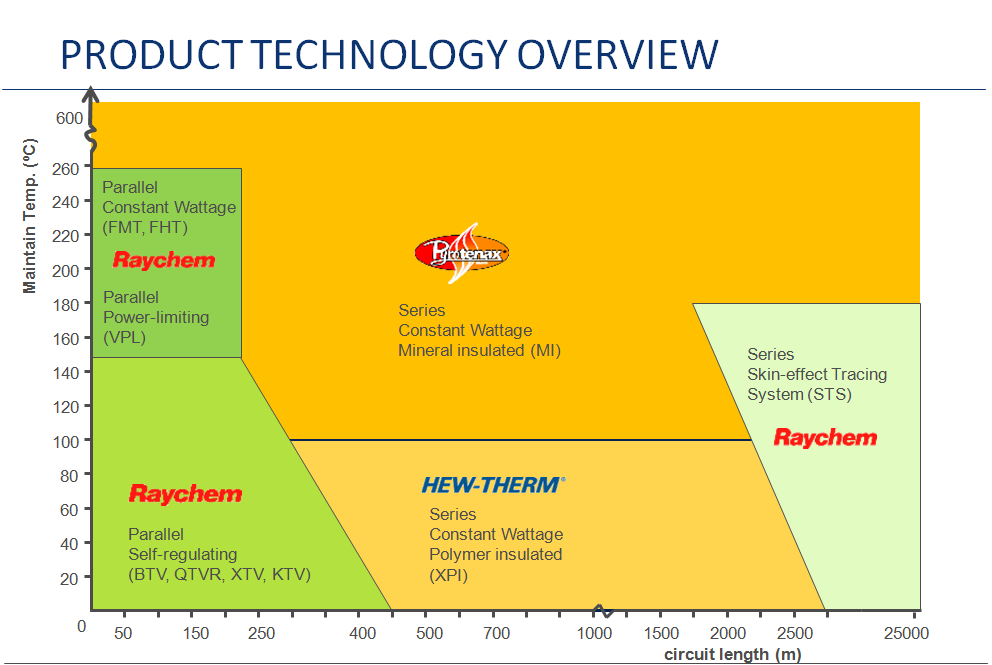 PRODUCT TECHNOLOGY OVERVIEW

Maintain Temp. (ºC)

600
260
240
220
200
180
160
140
120
100
80
60
40
20
0

Parallel
Constant Wattage
(FMT, FHT)

Raychem

Parallel
Power-limiting
(VPL)

Pyrotenax

Series
Constant Wattage
Mineral insulated (MI)

Series
Skin-effect Tracing
System (STS)

Raychem

Raychem

Parallel
Self-regulating
(BTV, QTVR, XTV, KTV)

HEW-THERM®

Series
Constant Wattage
Polymer insulated
(XPI)

50 150 250 400 500 700 1000 1500 2000 2500 25000

circuit length (m)